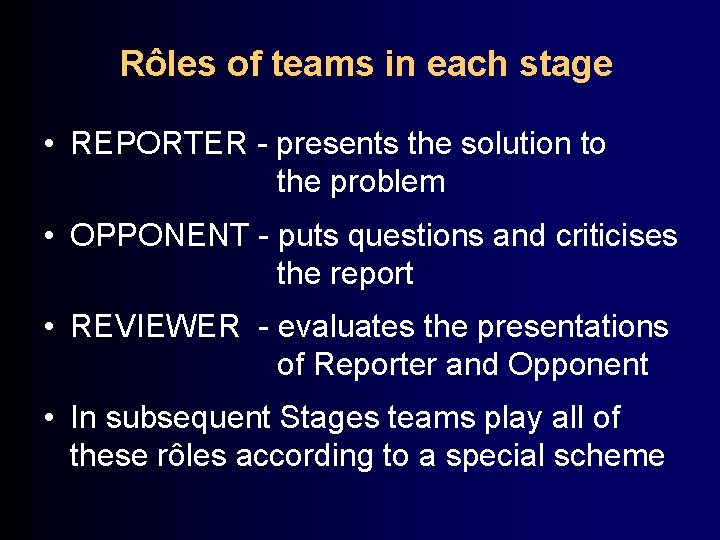 Rôles of teams in each stage

• REPORTER - presents the solution to the problem

• OPPONENT - puts questions and criticises the report

• REVIEWER - evaluates the presentations of Reporter and Opponent

• In subsequent Stages teams play all of these rôles according to a special scheme